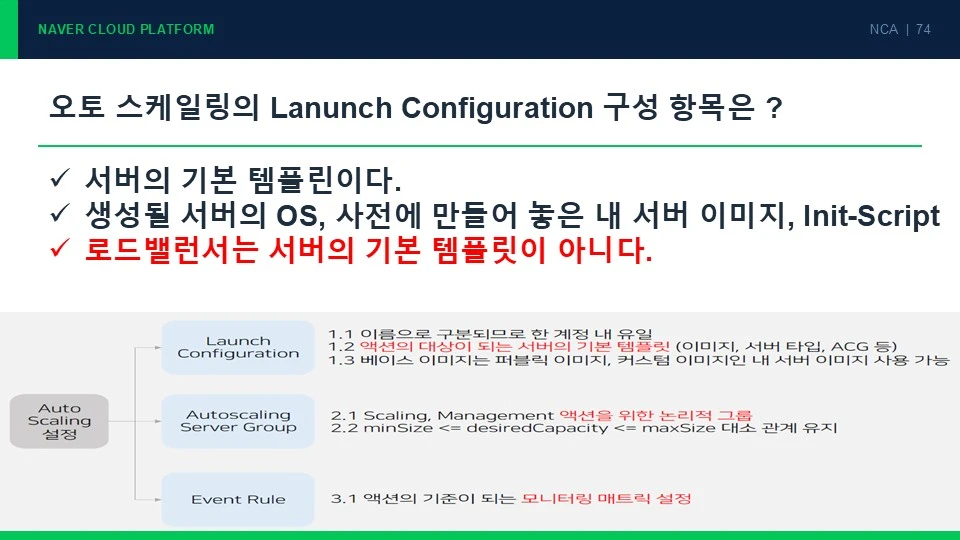 NAVER CLOUD PLATFORM

NCA | 74

오토 스케일링의 Lanunch Configuration 구성 항목은 ?

✓ 서버의 기본 템플린이다.
✓ 생성될 서버의 OS, 사전에 만들어 놓은 내 서버 이미지, Init-Script
✓ 로드밸런서는 서버의 기본 템플릿이 아니다.

Auto Scaling 설정

Launch Configuration

1.1 이름으로 구분되므로 한 계정 내 유일
1.2 액션의 대상이 되는 서버의 기본 템플릿 (이미지, 서버 타입, ACG 등)
1.3 베이스 이미지는 퍼블릭 이미지, 커스텀 이미지인 내 서버 이미지 사용 가능

Autoscaling Server Group

2.1 Scaling, Management 액션을 위한 논리적 그룹
2.2 minSize <= desiredCapacity <= maxSize 대소 관계 유지

Event Rule

3.1 액션의 기준이 되는 모니터링 매트릭 설정